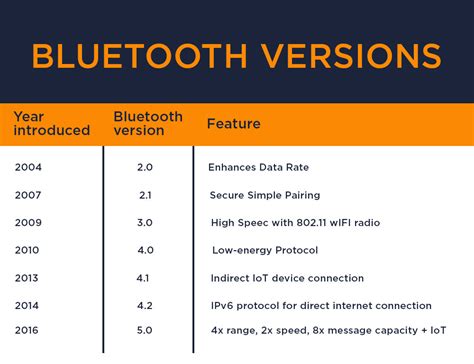 BLUETOOTH VERSIONS

| Year introduced | Bluetooth version | Feature |
|---|---|---|
| 2004 | 2.0 | Enhances Data Rate |
| 2007 | 2.1 | Secure Simple Pairing |
| 2009 | 3.0 | High Speec with 802.11 wIFI radio |
| 2010 | 4.0 | Low-energy Protocol |
| 2013 | 4.1 | Indirect IoT device connection |
| 2014 | 4.2 | IPv6 protocol for direct internet connection |
| 2016 | 5.0 | 4x range, 2x speed, 8x message capacity + IoT |